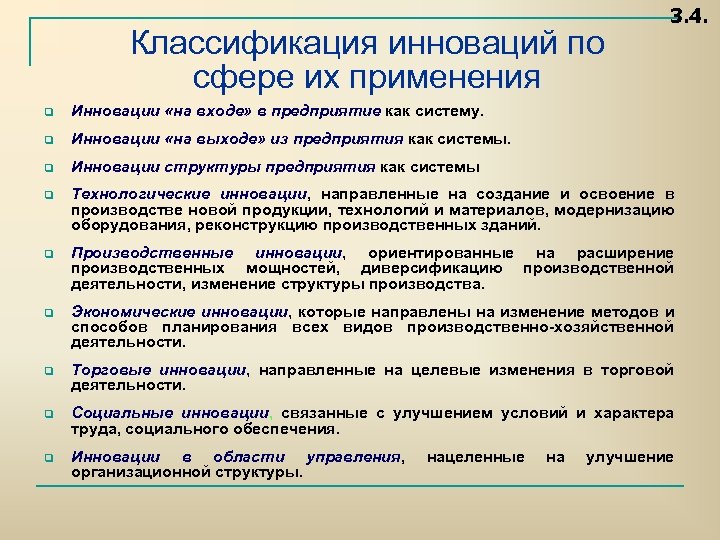 3.4.

Классификация инноваций по сфере их применения

Инновации «на входе» в предприятие как систему.

Инновации «на выходе» из предприятия как системы.

Инновации структуры предприятия как системы

Технологические инновации, направленные на создание и освоение в производстве новой продукции, технологий и материалов, модернизацию оборудования, реконструкцию производственных зданий.

Производственные инновации, ориентированные на расширение производственных мощностей, диверсификацию производственной деятельности, изменение структуры производства.

Экономические инновации, которые направлены на изменение методов и способов планирования всех видов производственно-хозяйственной деятельности.

Торговые инновации, направленные на целевые изменения в торговой деятельности.

Социальные инновации, связанные с улучшением условий и характера труда, социального обеспечения.

Инновации в области управления, нацеленные на улучшение организационной структуры.